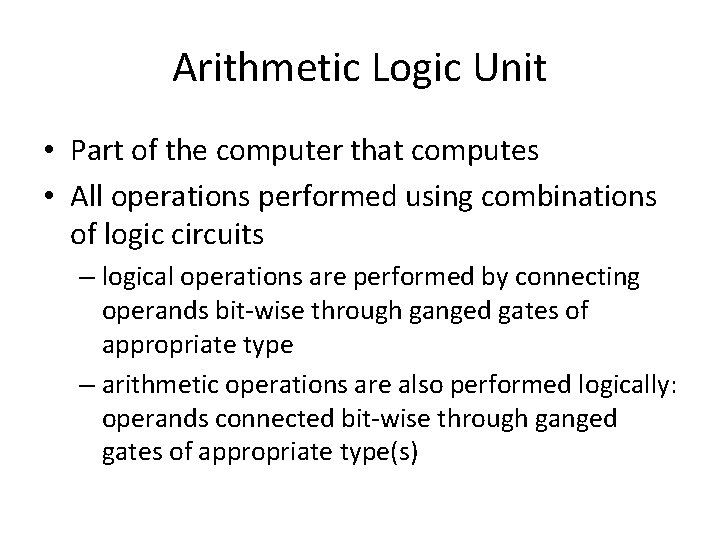 Arithmetic Logic Unit

• Part of the computer that computes
• All operations performed using combinations of logic circuits
– logical operations are performed by connecting operands bit-wise through ganged gates of appropriate type
– arithmetic operations are also performed logically: operands connected bit-wise through ganged gates of appropriate type(s)